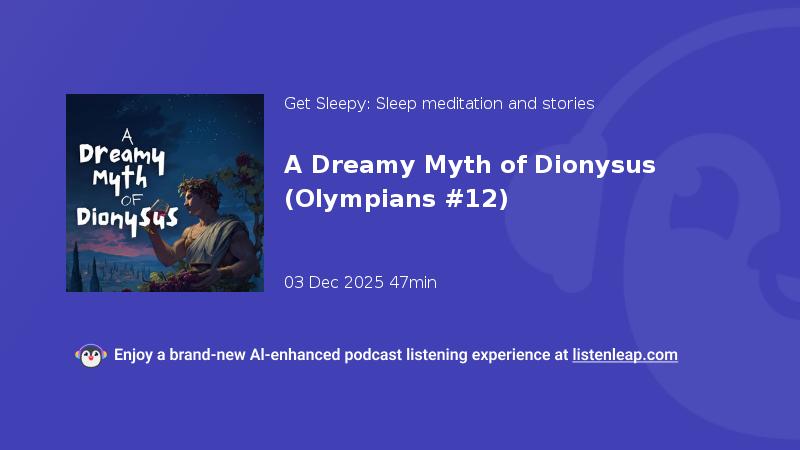 A Dreamy Myth OF Dionysus

Get Sleepy: Sleep meditation and stories

A Dreamy Myth of Dionysus (Olympians #12)

03 Dec 2025 47min

Enjoy a brand-new AI-enhanced podcast listening experience at listenleap.com